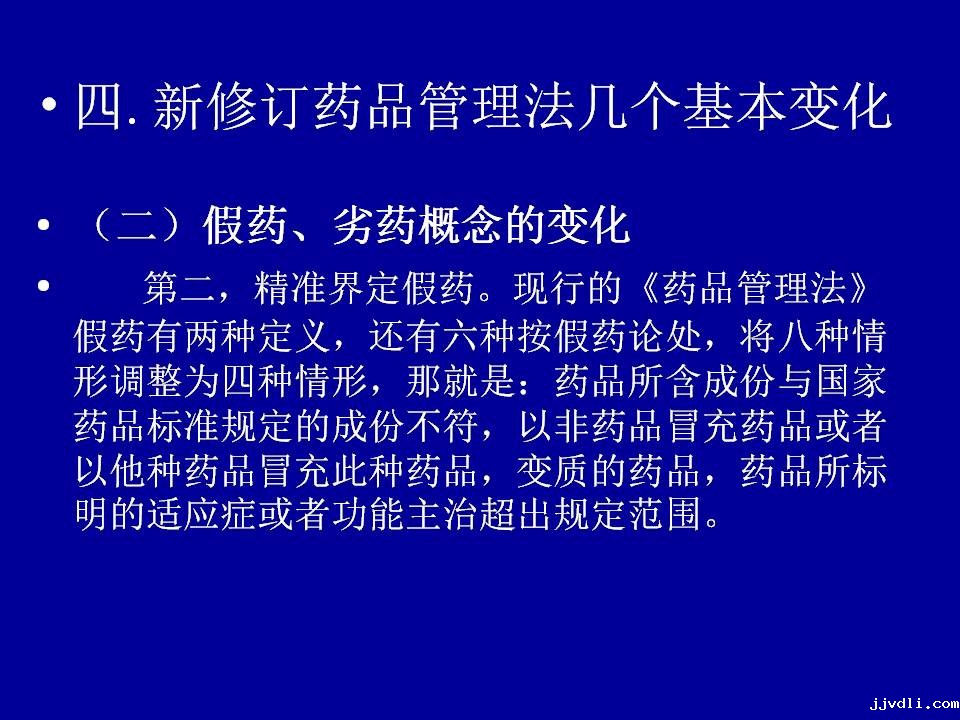 • 四. 新修订药品管理法几个基本变化

• （二）假药、劣药概念的变化

• 第二，精准界定假药。现行的《药品管理法》假药有两种定义，还有六种按假药论处，将八种情形调整为四种情形，那就是：药品所含成份与国家药品标准规定的成份不符，以非药品冒充药品或者以他种药品冒充此种药品，变质的药品，药品所标明的适应症或者功能主治超出规定范围。

jjvdli.com